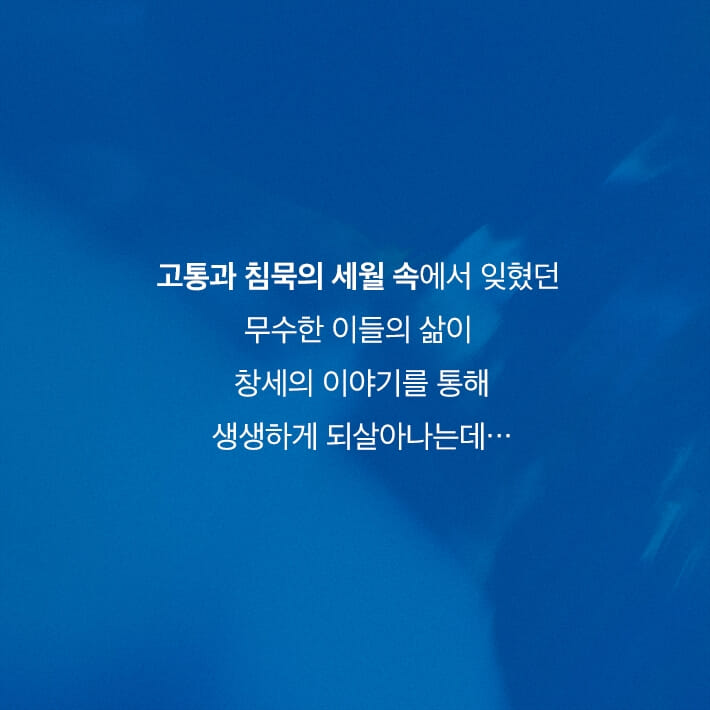 고통과 침묵의 세월 속에서 잊혔던
무수한 이들의 삶이
창세의 이야기를 통해
생생하게 되살아나는데…